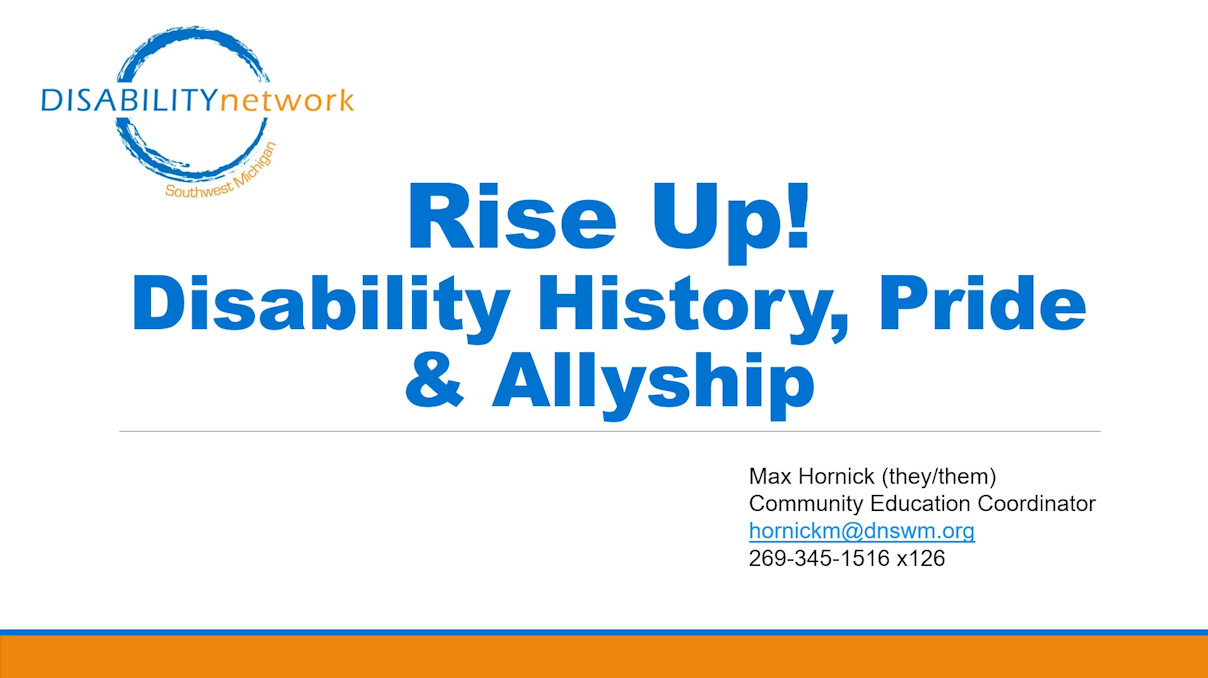 DISABILITYnetwork
Southwest Michigan

Rise Up!
Disability History, Pride & Allyship

Max Hornick (they/them)
Community Education Coordinator
hornickm@dnswm.org
269-345-1516 x126